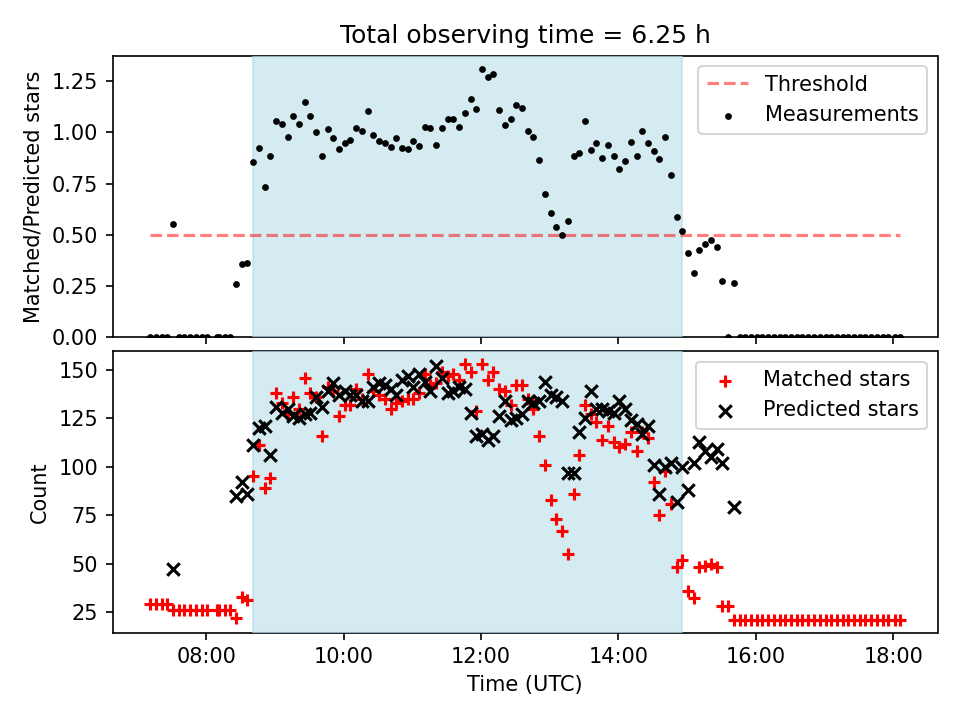 Total observing time = 6.25 h

Matched/Predicted stars

1.25
1.00
0.75
0.50
0.25
0.00

Threshold
Measurements

Count

150
125
100
75
50
25

Matched stars
Predicted stars

08:00
10:00
12:00
14:00
16:00
18:00

Time (UTC)